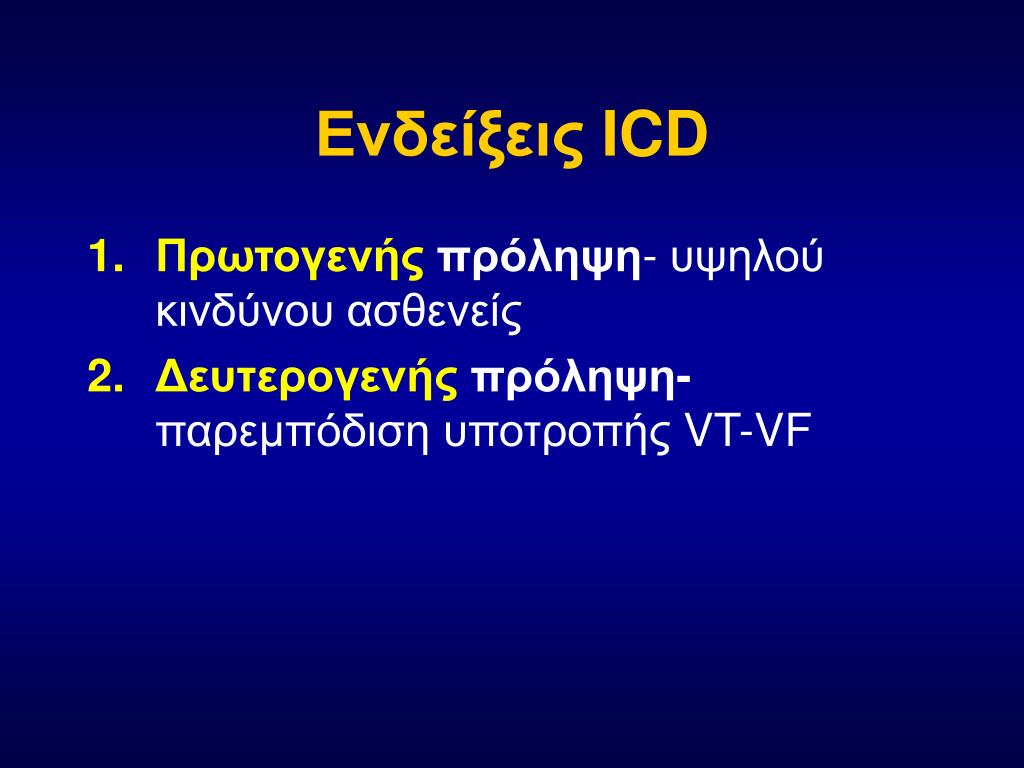 Ενδείξεις ICD

1. Πρωτογενής πρόληψη- υψηλού κινδύνου ασθενείς
2. Δευτερογενής πρόληψη- παρεμπόδιση υποτροπής VT-VF